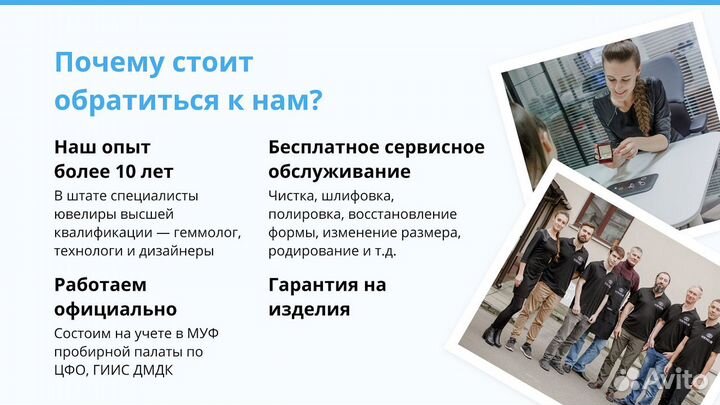 Почему стоит обратиться к нам?

Наш опыт более 10 лет

В штате специалисты ювелиры высшей квалификации — геммолог, технологи и дизайнеры

Работаем официально

Состоим на учете в МУФ пробирной палаты по ЦФО, ГИИС ДМДК

Бесплатное сервисное обслуживание

Чистка, шлифовка, полировка, восстановление формы, изменение размера, родирование и т.д.

Гарантия на изделия

Avito